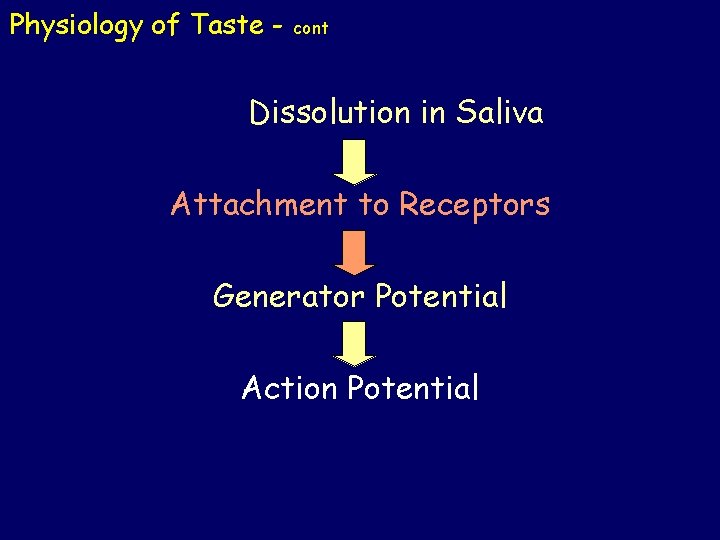 Physiology of Taste - cont

Dissolution in Saliva

Attachment to Receptors

Generator Potential

Action Potential